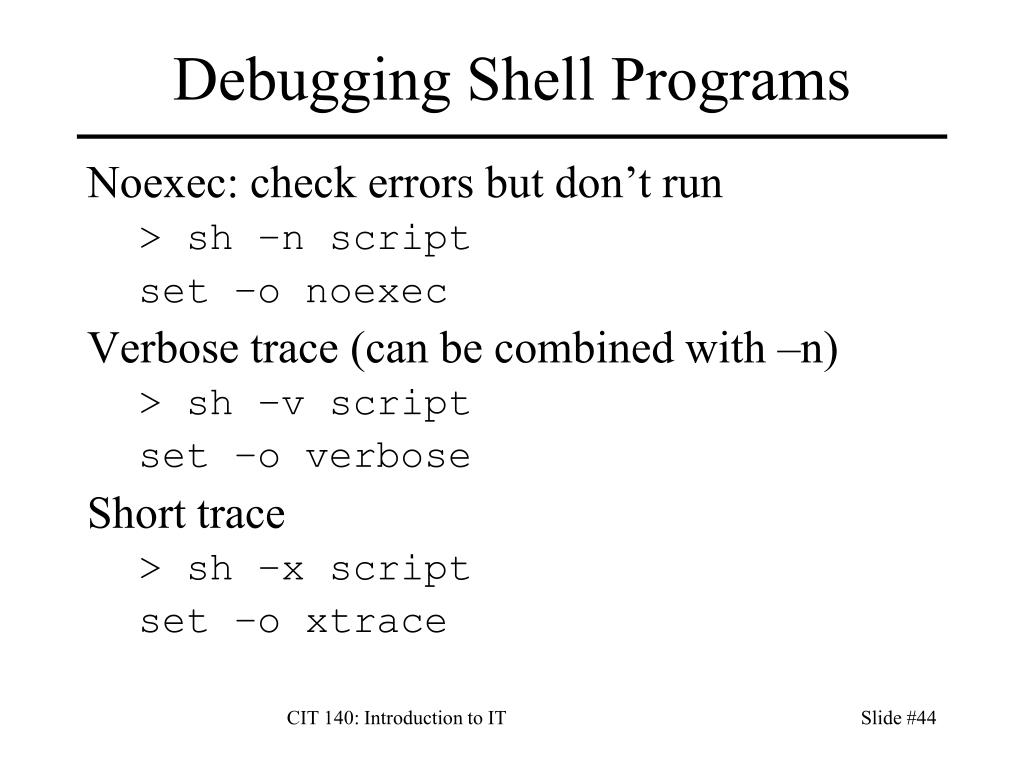 Debugging Shell Programs

Noexec: check errors but don’t run

> sh –n script

set –o noexec

Verbose trace (can be combined with –n)

> sh –v script

set –o verbose

Short trace

> sh –x script

set –o xtrace

CIT 140: Introduction to IT

Slide #44